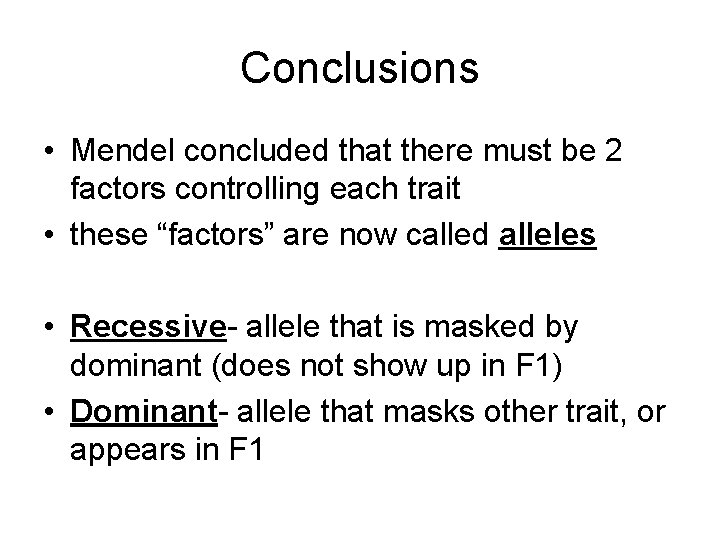 Conclusions

• Mendel concluded that there must be 2 factors controlling each trait
• these “factors” are now called alleles

• Recessive- allele that is masked by dominant (does not show up in F1)
• Dominant- allele that masks other trait, or appears in F1